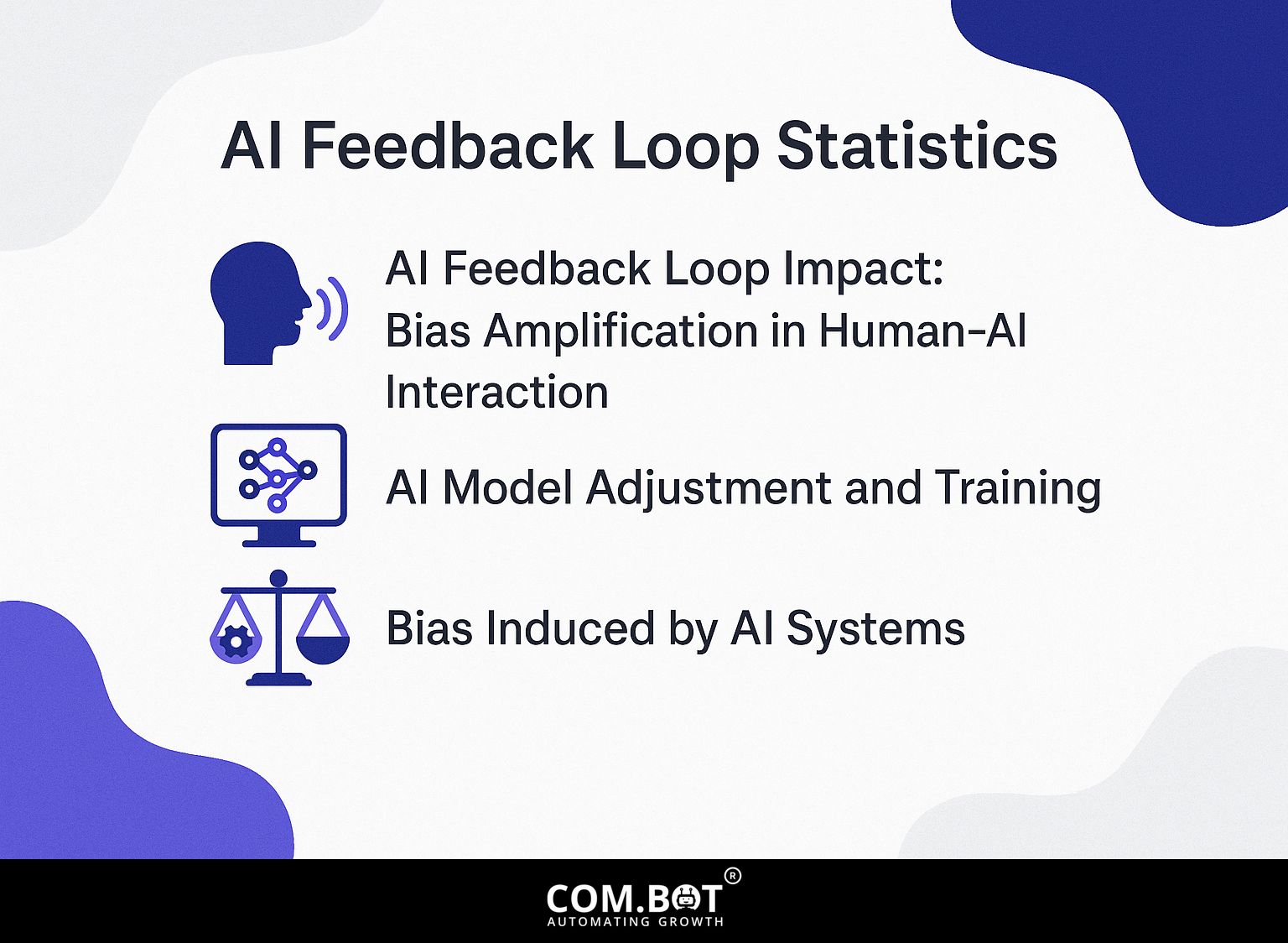 AI Feedback Loop Statistics

AI Feedback Loop Impact: Bias Amplification in Human-AI Interaction

AI Model Adjustment and Training

Bias Induced by AI Systems

COM.BOT®
AUTOMATING GROWTH